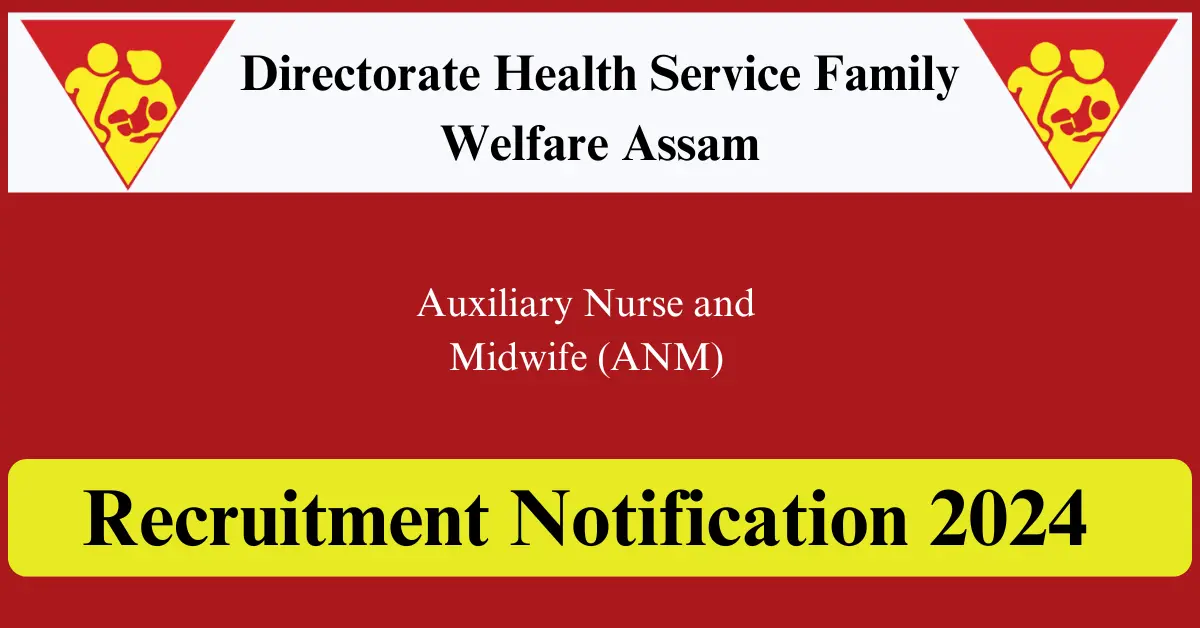 Directorate Health Service Family Welfare Assam

Auxiliary Nurse and Midwife (ANM)

Recruitment Notification 2024